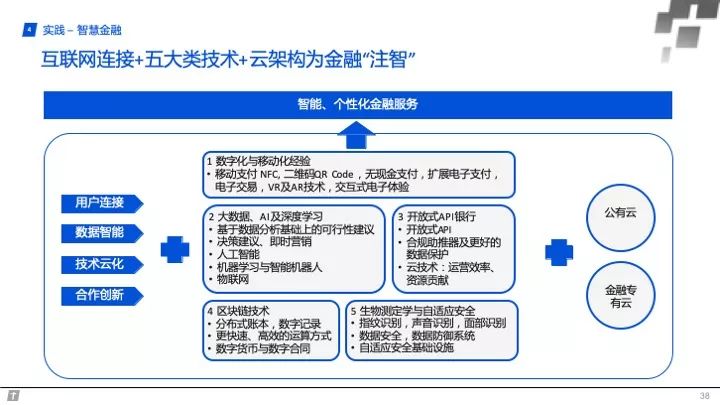 4 实践 – 智慧金融

互联网连接+五大类技术+云架构为金融“注智”

智能、个性化金融服务

用户连接
数据智能
技术云化
合作创新

1 数字化与移动化经验
• 移动支付 NFC, 二维码QR Code，无现金支付，扩展电子支付，电子交易，VR及AR技术，交互式电子体验

2 大数据、AI及深度学习
• 基于数据分析基础上的可行性建议
• 决策建议、即时营销
• 人工智能
• 机器学习与智能机器人
• 物联网

3 开放式API银行
• 开放式API
• 合规助推器及更好的数据保护
• 云技术：运营效率、资源贡献

4 区块链技术
• 分布式账本，数字记录
• 更快速、高效的运算方式
• 数字货币与数字合同

5 生物测定学与自适应安全
• 指纹识别，声音识别，面部识别
• 数据安全，数据防御系统
• 自适应安全基础设施

公有云

金融专有云

38